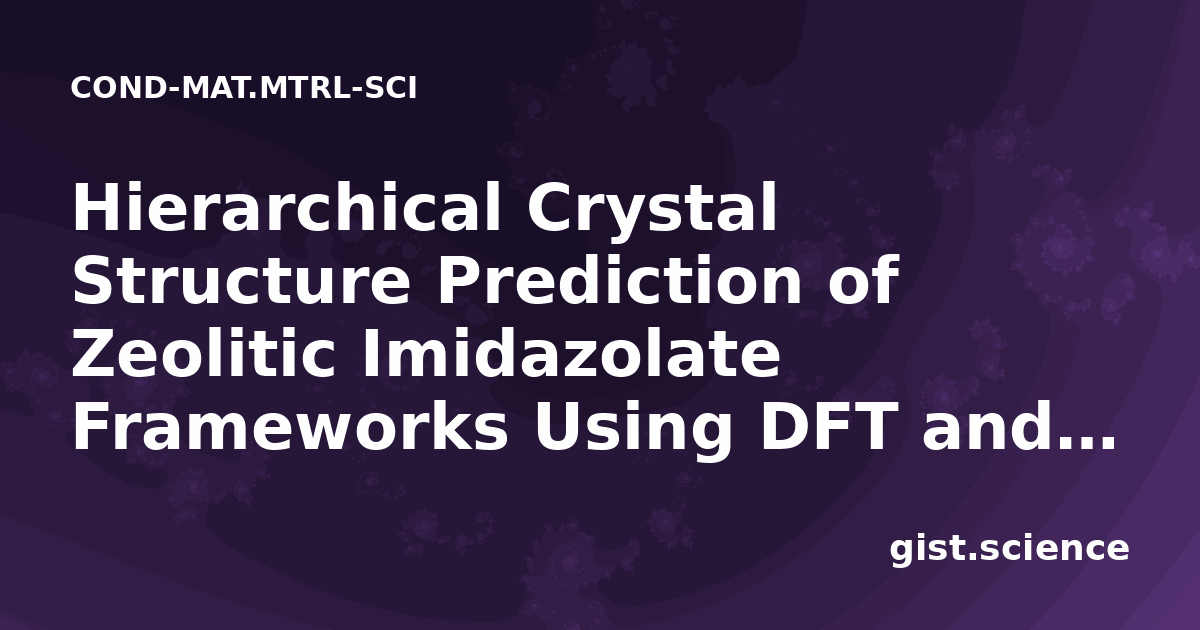 COND-MAT.MTRL-SCI

Hierarchical Crystal Structure Prediction of Zeolitic Imidazolate Frameworks Using DFT and...

gist.science